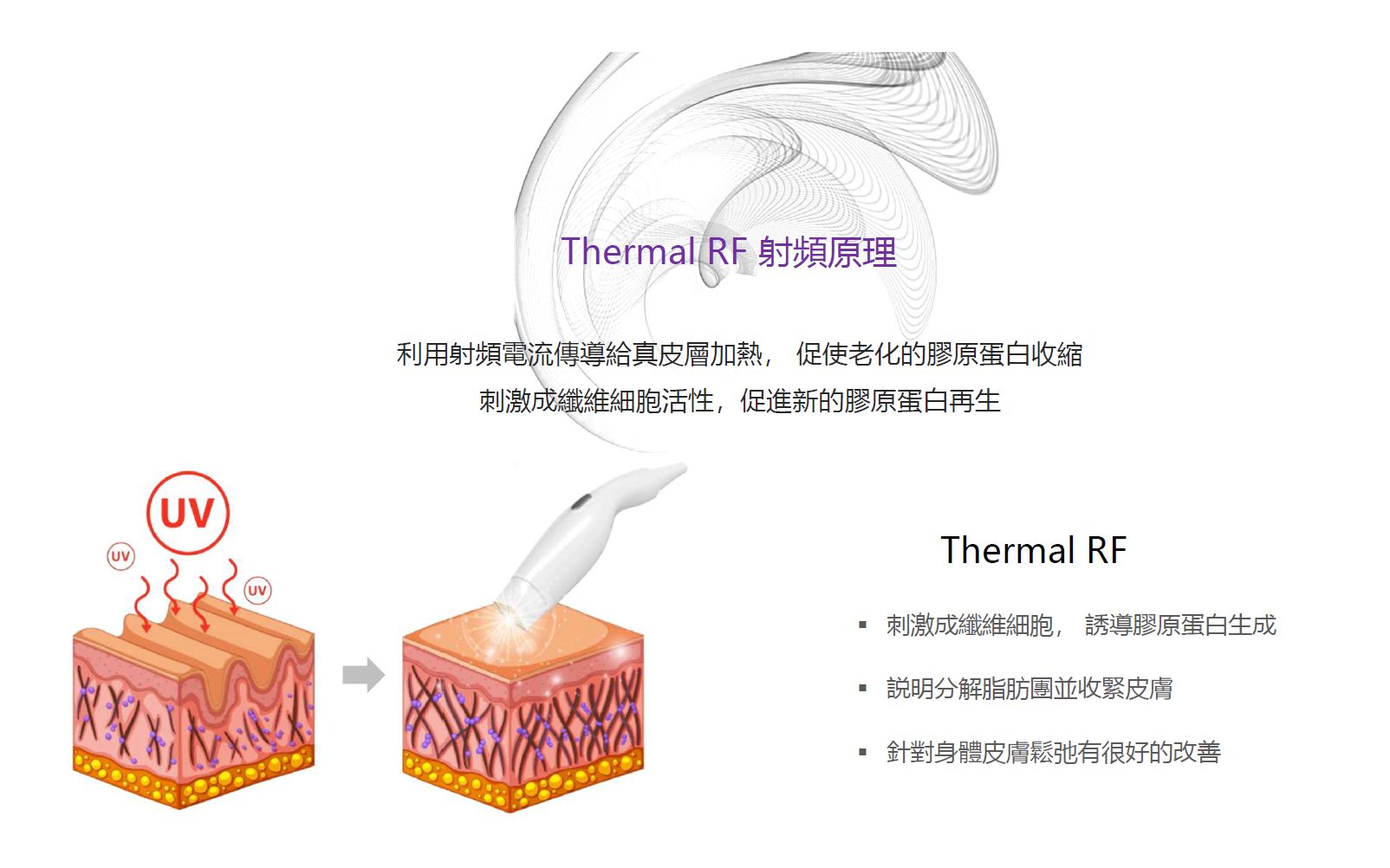 Thermal RF 射頻原理

利用射頻電流傳導給真皮層加熱， 促使老化的膠原蛋白收縮
刺激成纖維細胞活性，促進新的膠原蛋白再生

UV

UV

UV

Thermal RF

▪ 刺激成纖維細胞， 誘導膠原蛋白生成

▪ 説明分解脂肪團並收緊皮膚

▪ 針對身體皮膚鬆弛有很好的改善